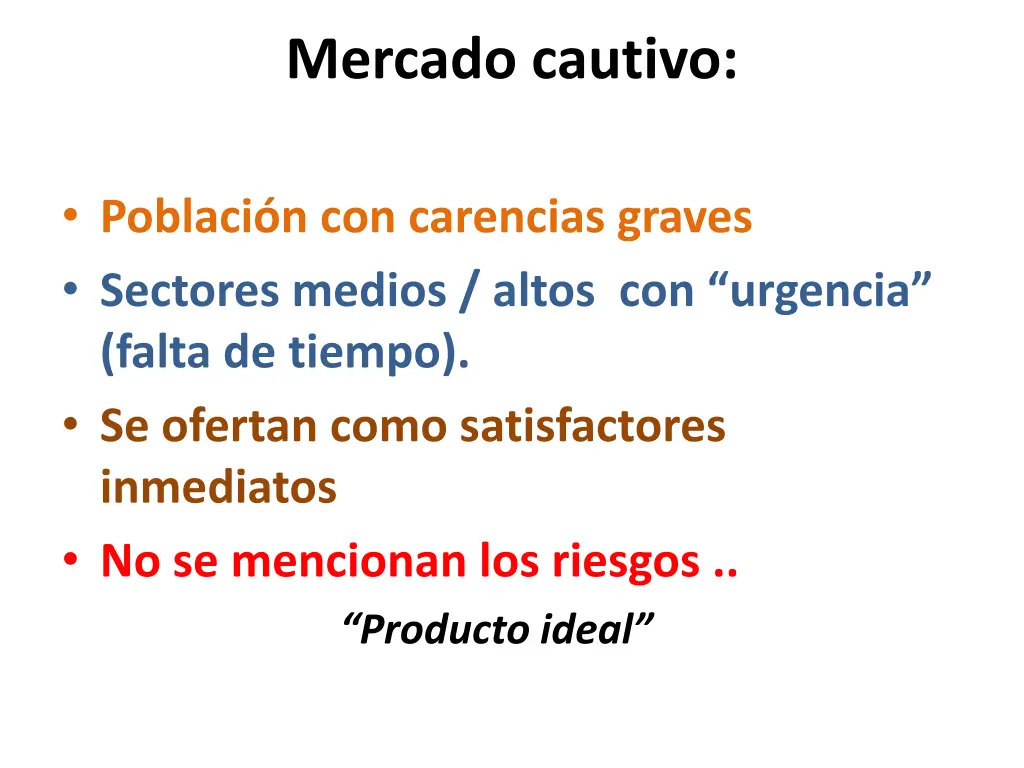 Mercado cautivo:

• Población con carencias graves
• Sectores medios / altos con “urgencia” (falta de tiempo).
• Se ofertan como satisfactores inmediatos
• No se mencionan los riesgos ..

“Producto ideal”